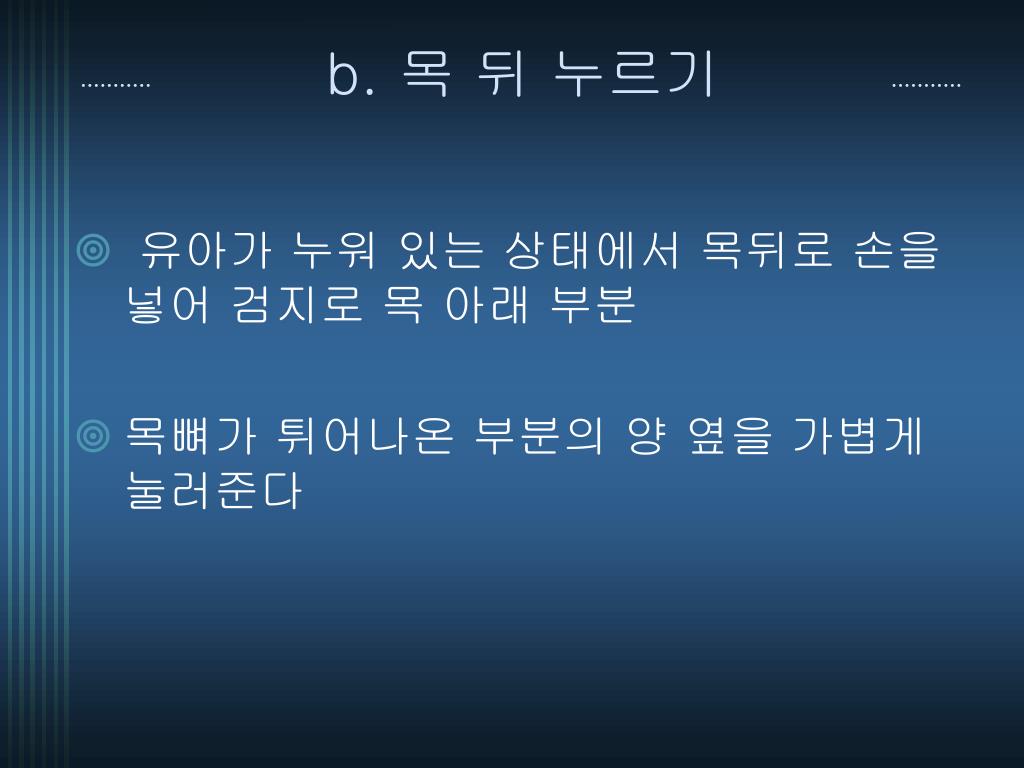 b. 목 뒤 누르기

◎ 유아가 누워 있는 상태에서 목뒤로 손을 넣어 검지로 목 아래 부분

◎ 목뼈가 튀어나온 부분의 양 옆을 가볍게 눌러준다